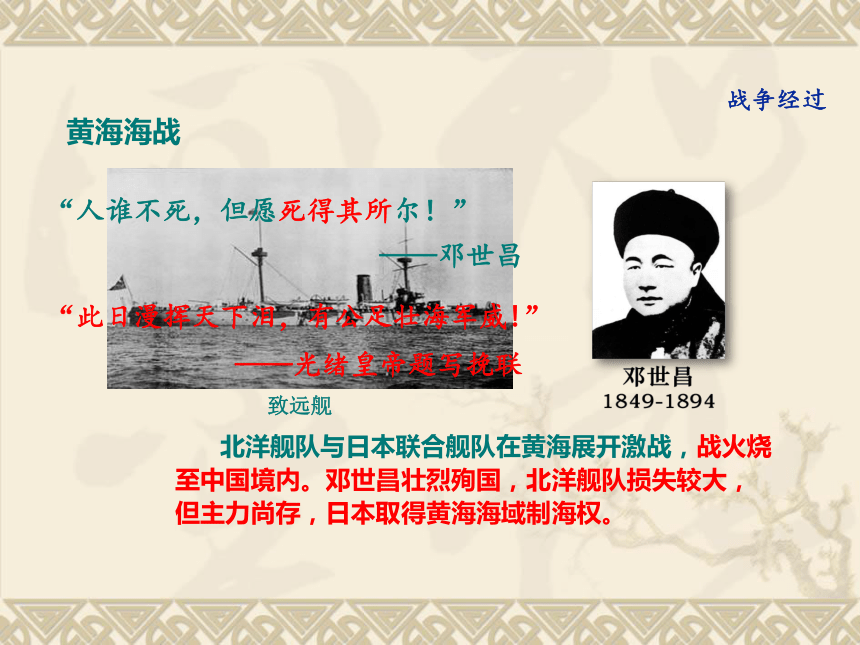 战争经过

黄海海战

“人谁不死，但愿死得其所尔！”
——邓世昌

“此日漫挥天下泪，有公足壮海军威！”
——光绪皇帝题写挽联

致远舰

邓世昌
1849-1894

北洋舰队与日本联合舰队在黄海展开激战，战火烧至中国境内。邓世昌壮烈殉国，北洋舰队损失较大，但主力尚存，日本取得黄海海域制海权。